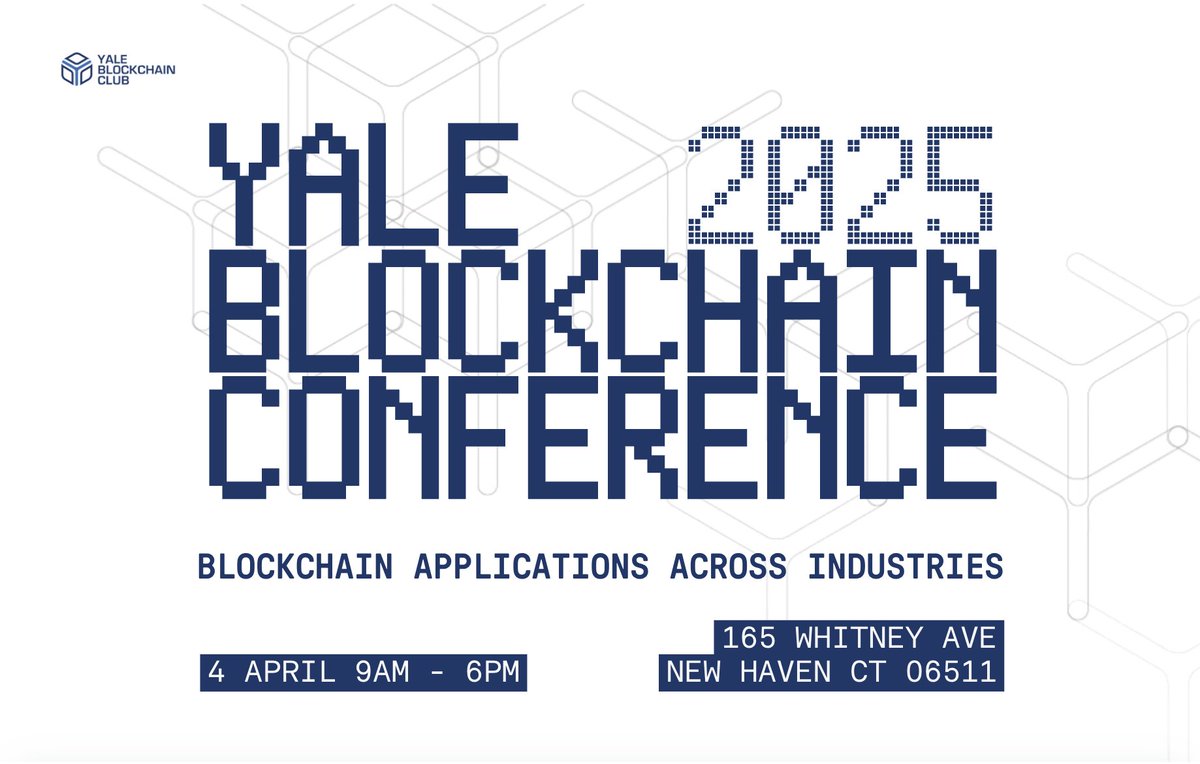 YALE BLOCKCHAIN CLUB

YALE 2025
BLOCKCHAIN
CONFERENCE

BLOCKCHAIN APPLICATIONS ACROSS INDUSTRIES

4 APRIL 9AM - 6PM

165 WHITNEY AVE
NEW HAVEN CT 06511